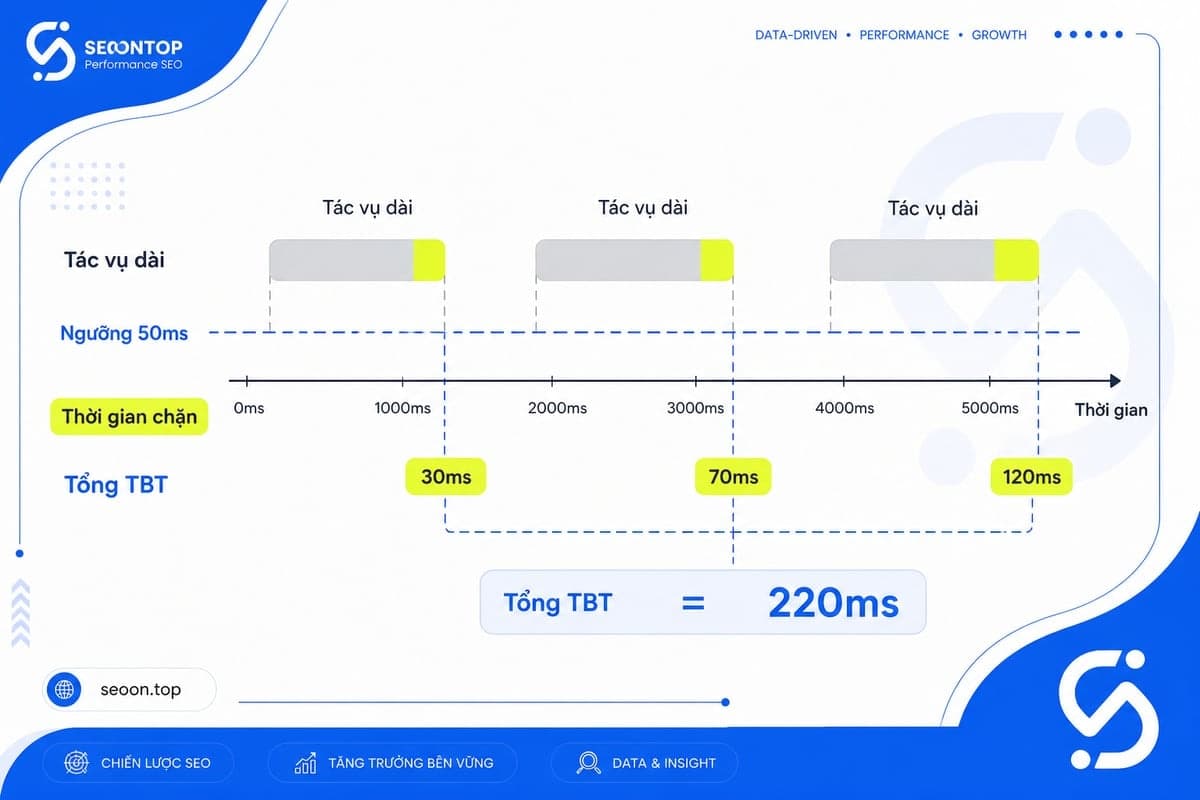 SEOONTOP
Performance SEO

DATA-DRIVEN • PERFORMANCE • GROWTH

Tác vụ dài Tác vụ dài Tác vụ dài

Tác vụ dài

Ngưỡng 50ms

Thời gian chặn

0ms 1000ms 2000ms 3000ms 4000ms 5000ms Thời gian

Tổng TBT

30ms 70ms 120ms

Tổng TBT = 220ms

seoon.top

CHIẾN LƯỢC SEO
TĂNG TRƯỞNG BỀN VỮNG
DATA & INSIGHT